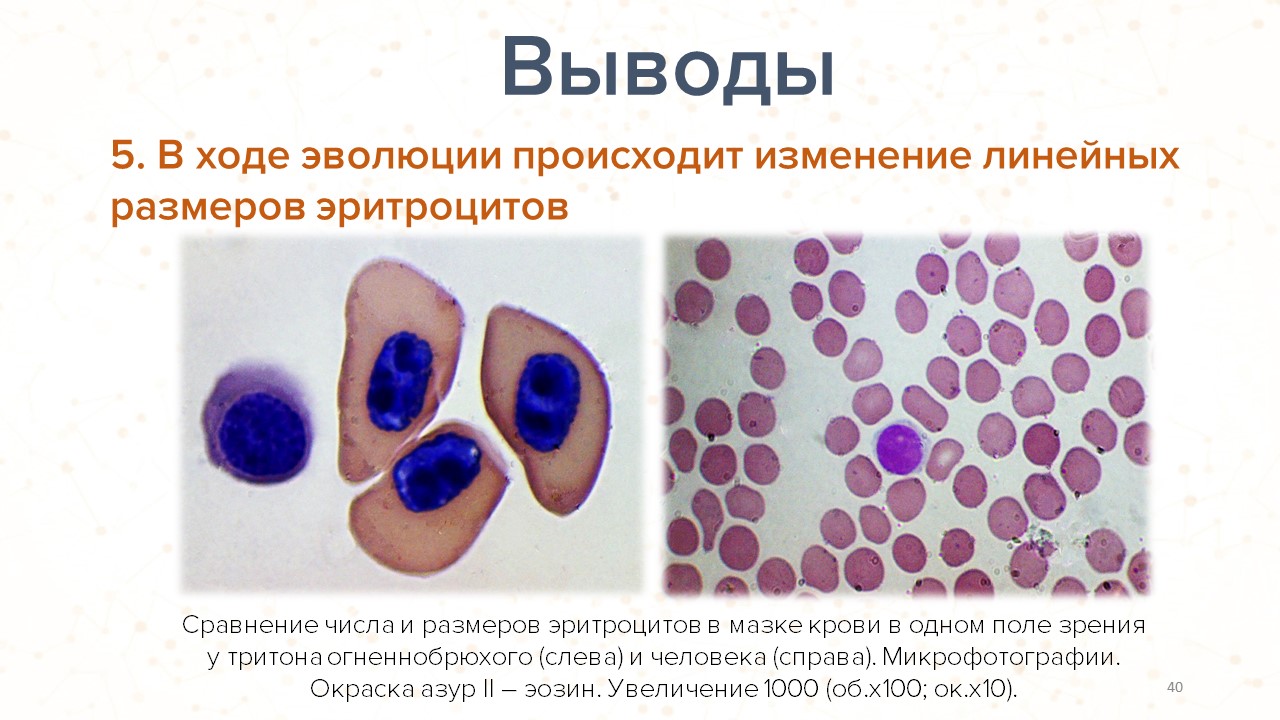 Выводы

5. В ходе эволюции происходит изменение линейных размеров эритроцитов

Сравнение числа и размеров эритроцитов в мазке крови в одном поле зрения у тритона огненнобрюхого (слева) и человека (справа). Микрофотографии. Окраска азур II – эозин. Увеличение 1000 (об.х100; ок.х10).

40